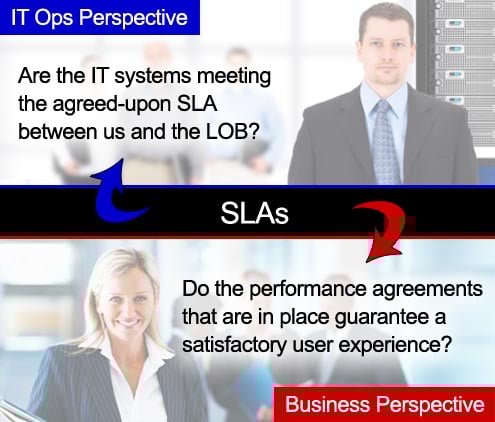 IT Ops Perspective

Are the IT systems meeting the agreed-upon SLA between us and the LOB?

SLAs

Do the performance agreements that are in place guarantee a satisfactory user experience?

Business Perspective